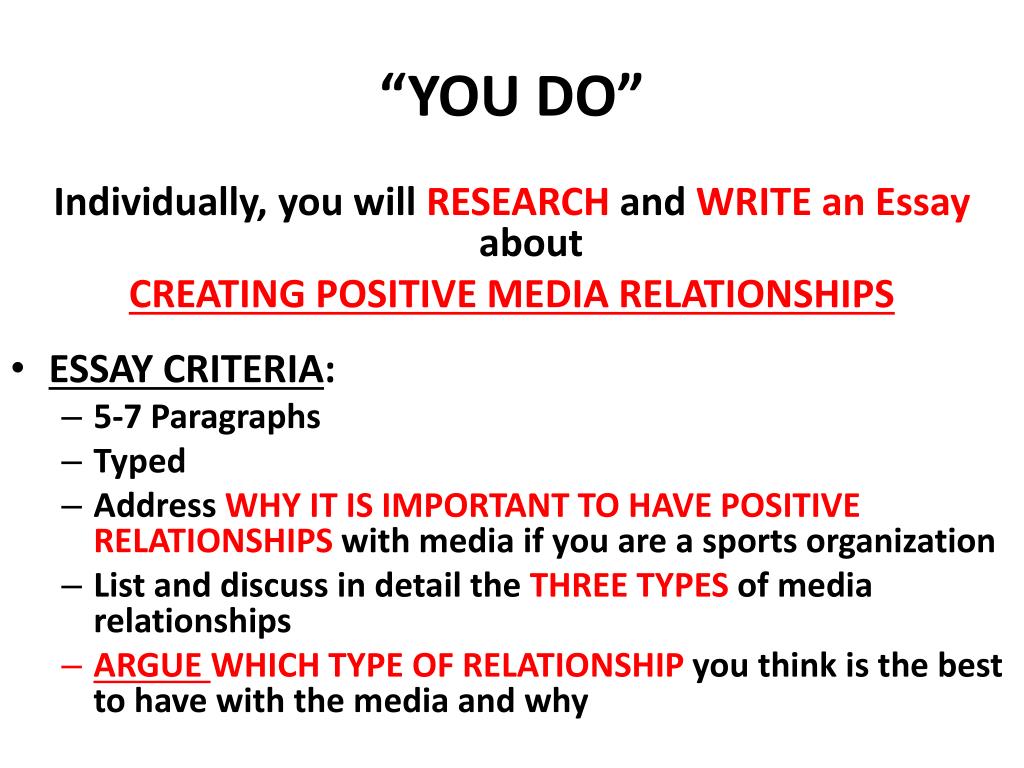 “YOU DO”

Individually, you will RESEARCH and WRITE an Essay about
CREATING POSITIVE MEDIA RELATIONSHIPS

• ESSAY CRITERIA:
– 5-7 Paragraphs
– Typed
– Address WHY IT IS IMPORTANT TO HAVE POSITIVE RELATIONSHIPS with media if you are a sports organization
– List and discuss in detail the THREE TYPES of media relationships
– ARGUE WHICH TYPE OF RELATIONSHIP you think is the best to have with the media and why